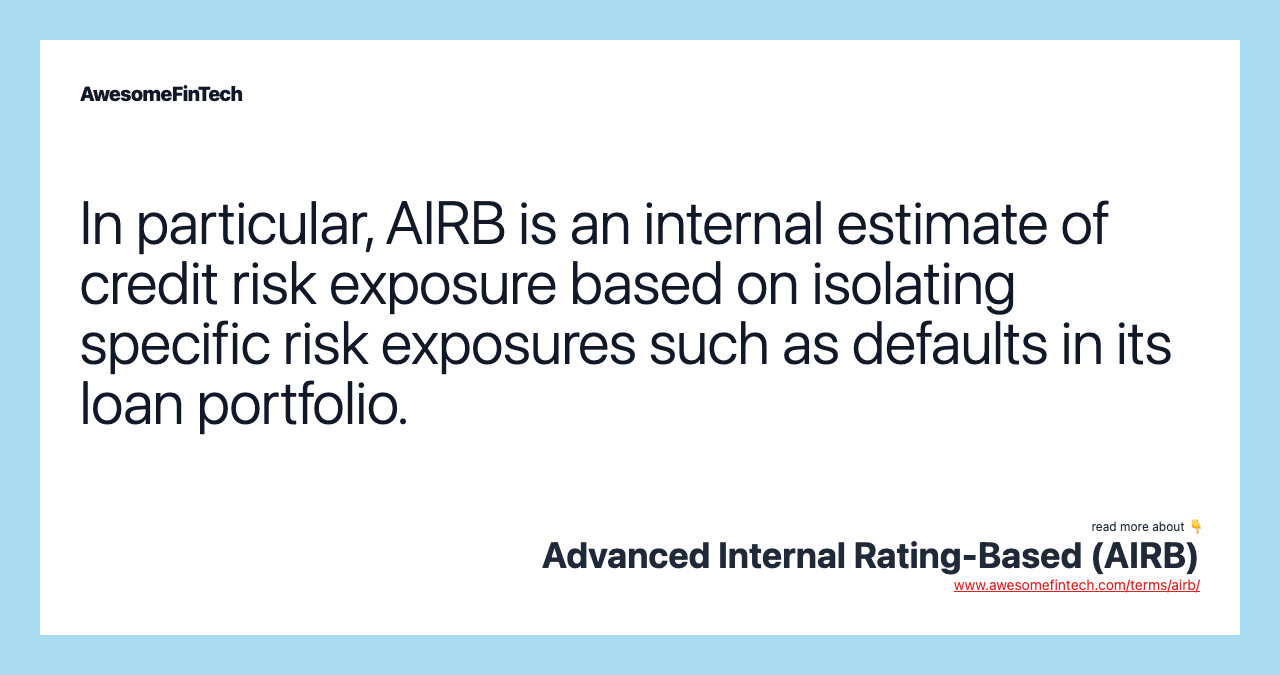 AwesomeFinTech

In particular, AIRB is an internal estimate of credit risk exposure based on isolating specific risk exposures such as defaults in its loan portfolio.

read more about 👇
Advanced Internal Rating-Based (AIRB)
www.awesomefintech.com/terms/airb/